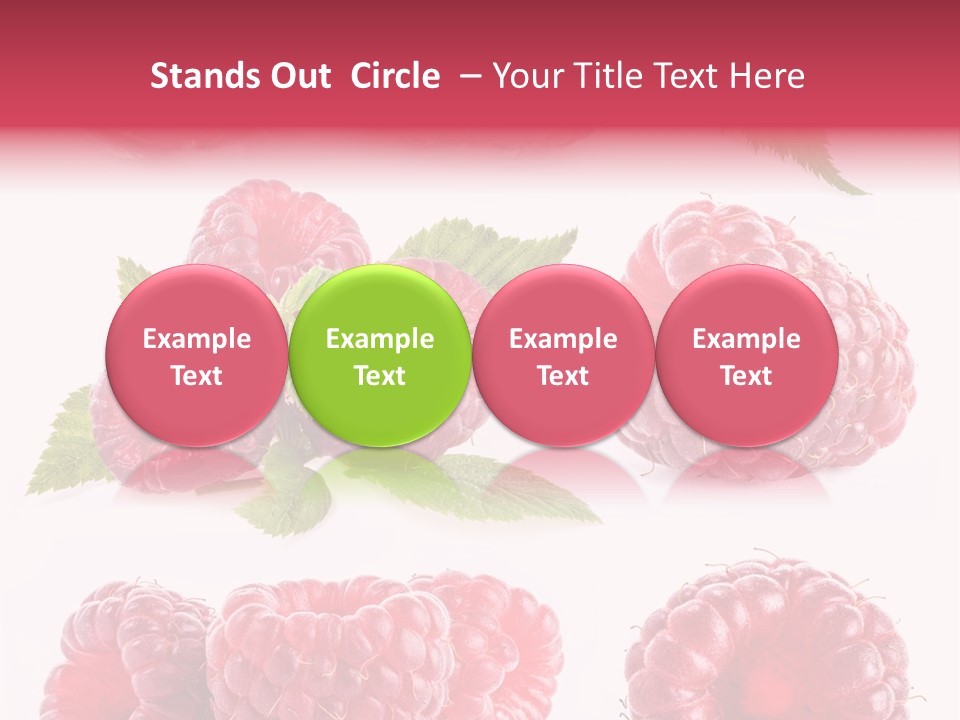 Stands Out Circle – Your Title Text Here

Example Text

Example Text

Example Text

Example Text